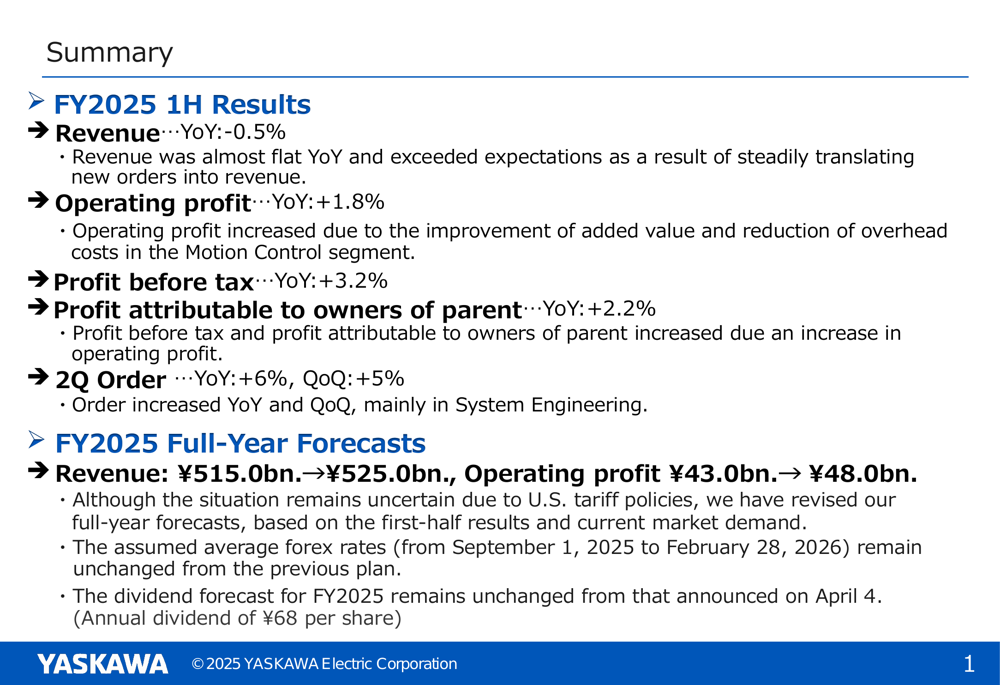 Summary

➢ FY2025 1H Results

➔ Revenue…YoY:-0.5%

・Revenue was almost flat YoY and exceeded expectations as a result of steadily translating new orders into revenue.

➔ Operating profit…YoY:+1.8%

・Operating profit increased due to the improvement of added value and reduction of overhead costs in the Motion Control segment.

➔ Profit before tax…YoY:+3.2%

➔ Profit attributable to owners of parent…YoY:+2.2%

・Profit before tax and profit attributable to owners of parent increased due an increase in operating profit.

➔ 2Q Order …YoY:+6%, QoQ:+5%

・Order increased YoY and QoQ, mainly in System Engineering.

➢ FY2025 Full-Year Forecasts

➔ Revenue: ¥515.0bn.→¥525.0bn., Operating profit ¥43.0bn.→ ¥48.0bn.

・Although the situation remains uncertain due to U.S. tariff policies, we have revised our full-year forecasts, based on the first-half results and current market demand.

・The assumed average forex rates (from September 1, 2025 to February 28, 2026) remain unchanged from the previous plan.

・The dividend forecast for FY2025 remains unchanged from that announced on April 4. (Annual dividend of ¥68 per share)

YASKAWA © 2025 YASKAWA Electric Corporation 1